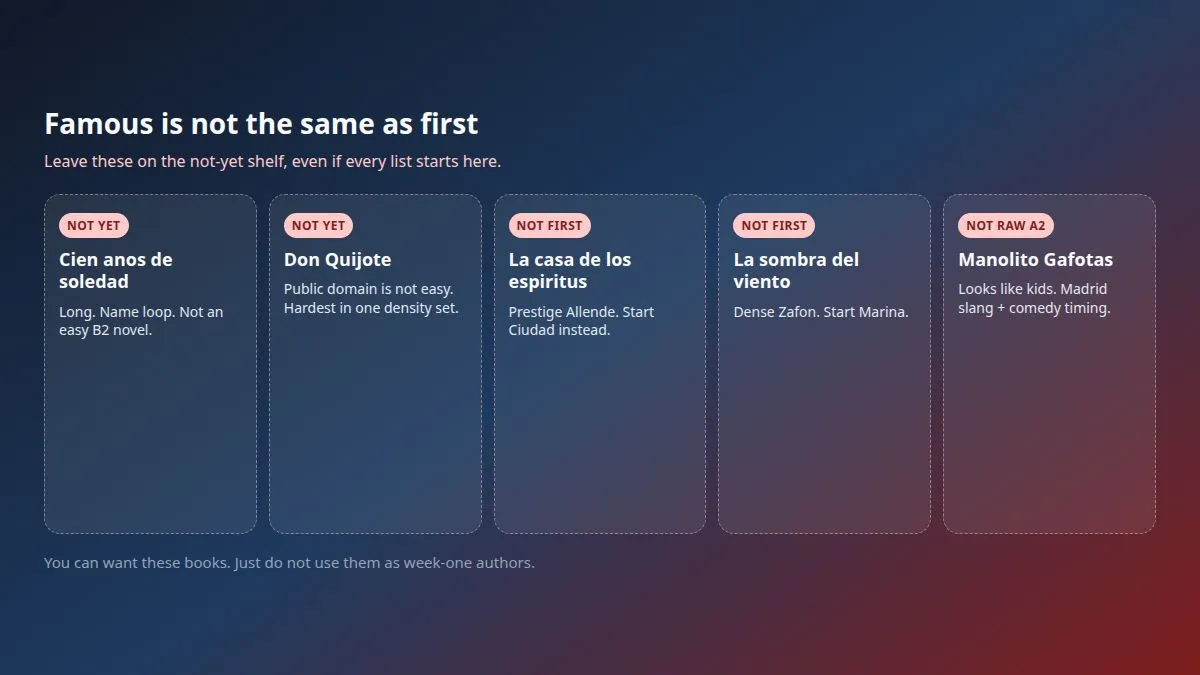 Famous is not the same as first

Leave these on the not-yet shelf, even if every list starts here.

NOT YET

Cien anos de soledad

Long. Name loop. Not an easy B2 novel.

NOT YET

Don Quijote

Public domain is not easy. Hardest in one density set.

NOT FIRST

La casa de los espiritus

Prestige Allende. Start Ciudad instead.

NOT FIRST

La sombra del viento

Dense Zafon. Start Marina.

NOT RAW A2

Manolito Gafotas

Looks like kids. Madrid slang + comedy timing.

You can want these books. Just do not use them as week-one authors.